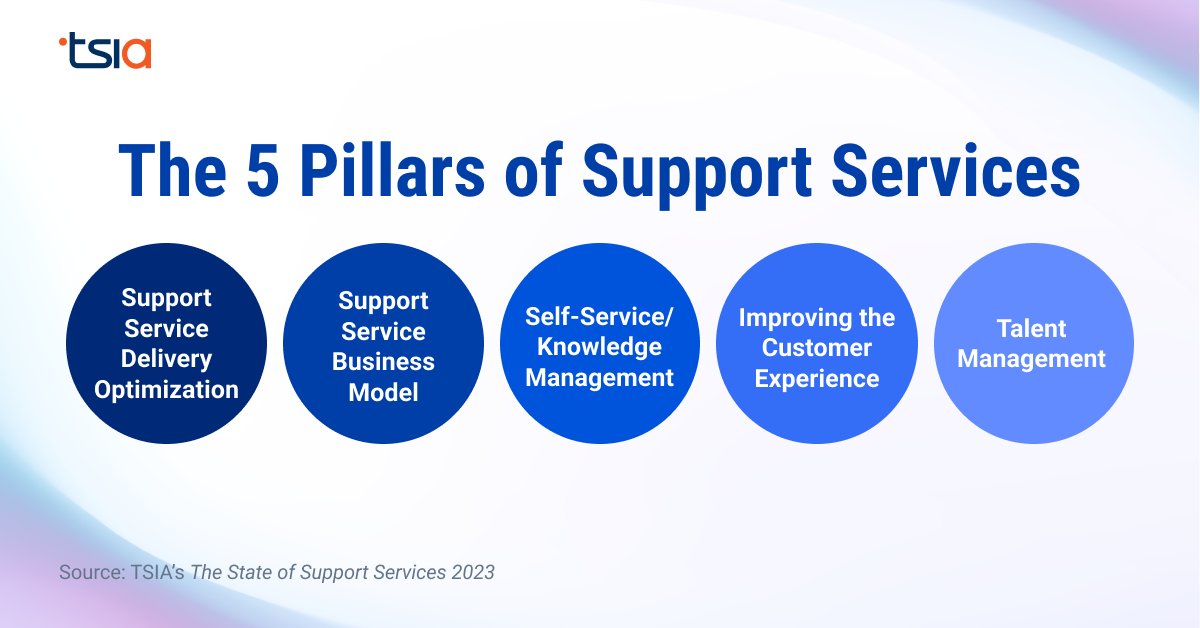 tsia

The 5 Pillars of Support Services

Support Service Delivery Optimization

Support Service Business Model

Self-Service/ Knowledge Management

Improving the Customer Experience

Talent Management

Source: TSIA's The State of Support Services 2023